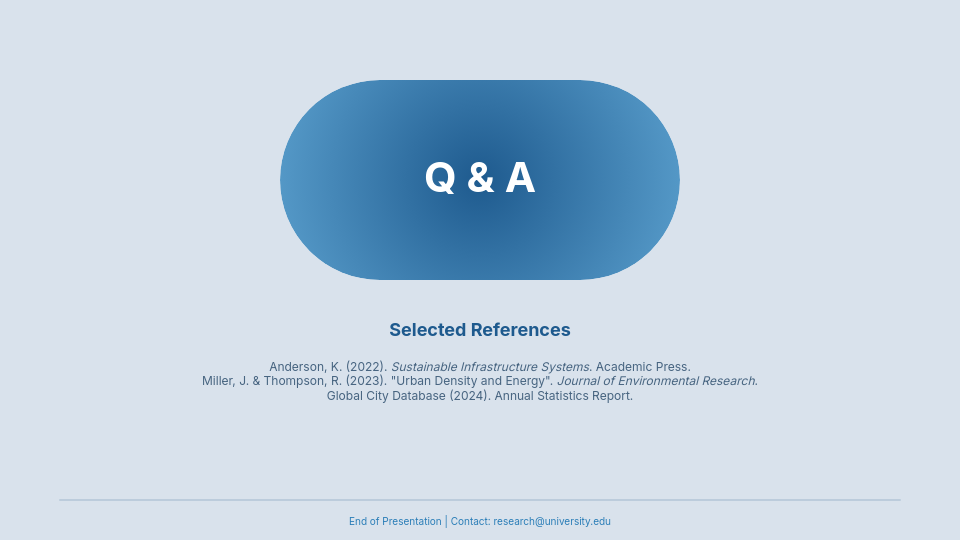 Q & A

Selected References

Anderson, K. (2022). Sustainable Infrastructure Systems. Academic Press.
Miller, J. & Thompson, R. (2023). "Urban Density and Energy". Journal of Environmental Research.
Global City Database (2024). Annual Statistics Report.

End of Presentation | Contact: research@university.edu